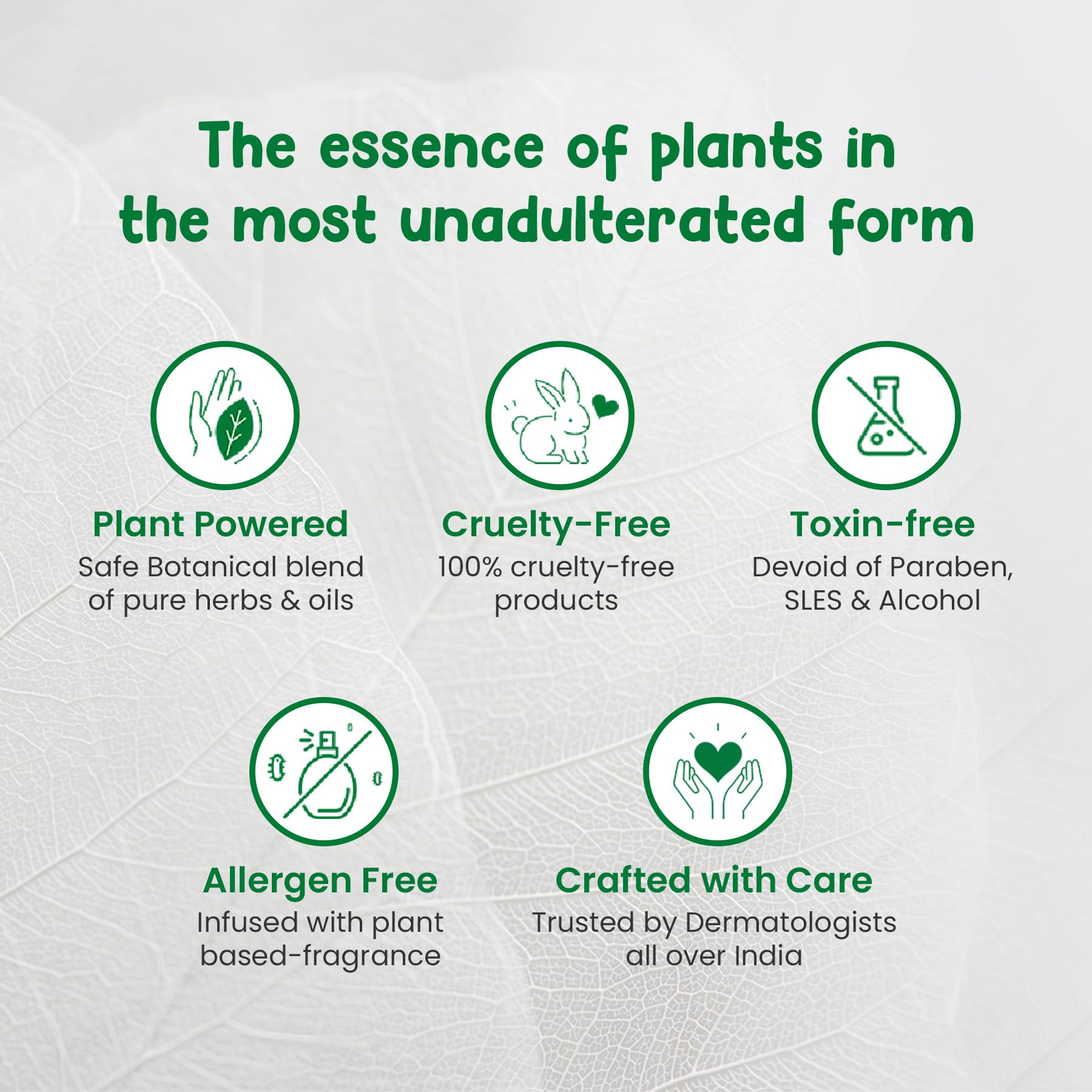 The essence of plants in the most unadulterated form

Plant Powered
Safe Botanical blend of pure herbs & oils

Cruelty-Free
100% cruelty-free products

Toxin-free
Devoid of Paraben, SLES & Alcohol

Allergen Free
Infused with plant based-fragrance

Crafted with Care
Trusted by Dermatologists all over India